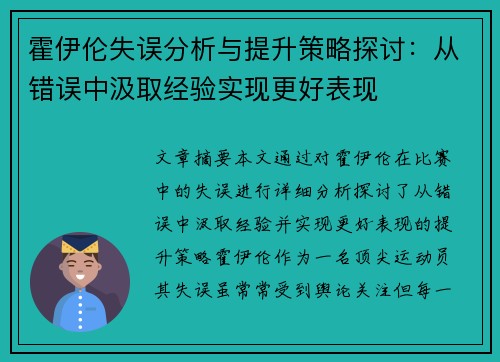 霍伊伦失误分析与提升策略探讨：从错误中汲取经验实现更好表现

文章摘要本文通过对霍伊伦在比赛中的失误进行详细分析探讨了从错误中汲取经验并实现更好表现的提升策略霍伊伦作为一名顶尖运动员其失误虽常常受到舆论关注但每一